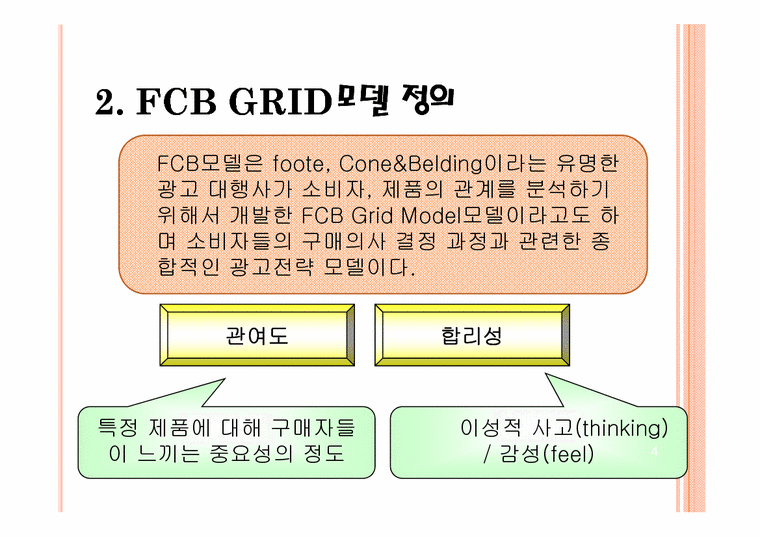 2. FCB GRID모델 정의

FCB모델은 foote, Cone&Belding이라는 유명한 광고 대행사가 소비자, 제품의 관계를 분석하기 위해서 개발한 FCB Grid Model모델이라고도 하며 소비자들의 구매의사 결정 과정과 관련한 종합적인 광고전략 모델이다.

관여도

합리성

특정 제품에 대해 구매자들이 느끼는 중요성의 정도

이성적 사고(thinking) / 감성(feel)

4